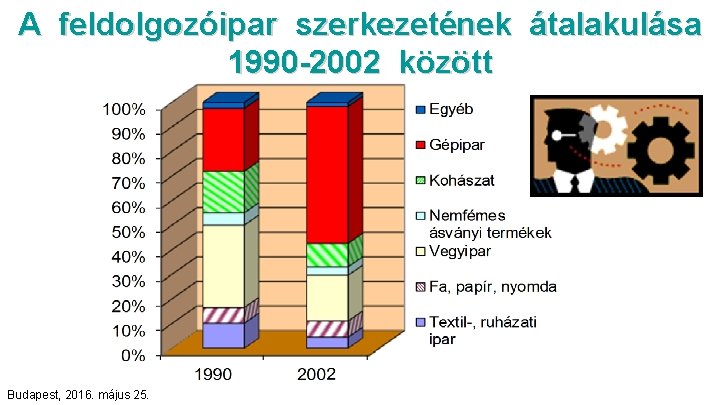 A feldolgozóipar szerkezetének átalakulása 1990-2002 között

100%
90%
80%
70%
60%
50%
40%
30%
20%
10%
0%

1990
2002

Egyéb
Gépipar
Kohászat
Nemfémes ásványi termékek
Vegyipar
Fa, papír, nyomda
Textil-, ruházati ipar

Budapest, 2016. május 25.